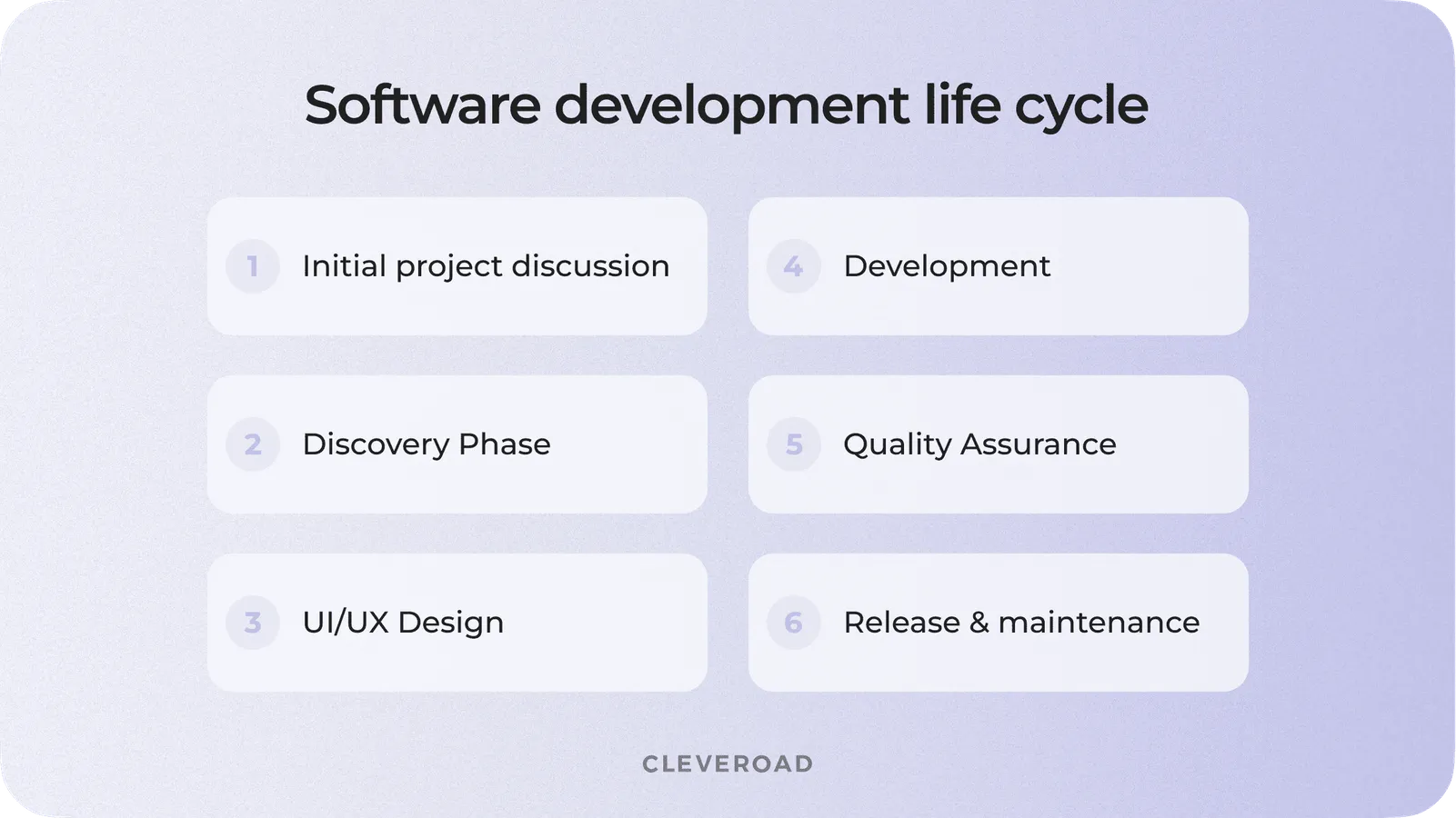 Software development life cycle

1 Initial project discussion

2 Discovery Phase

3 UI/UX Design

4 Development

5 Quality Assurance

6 Release & maintenance

CLEVEROAD